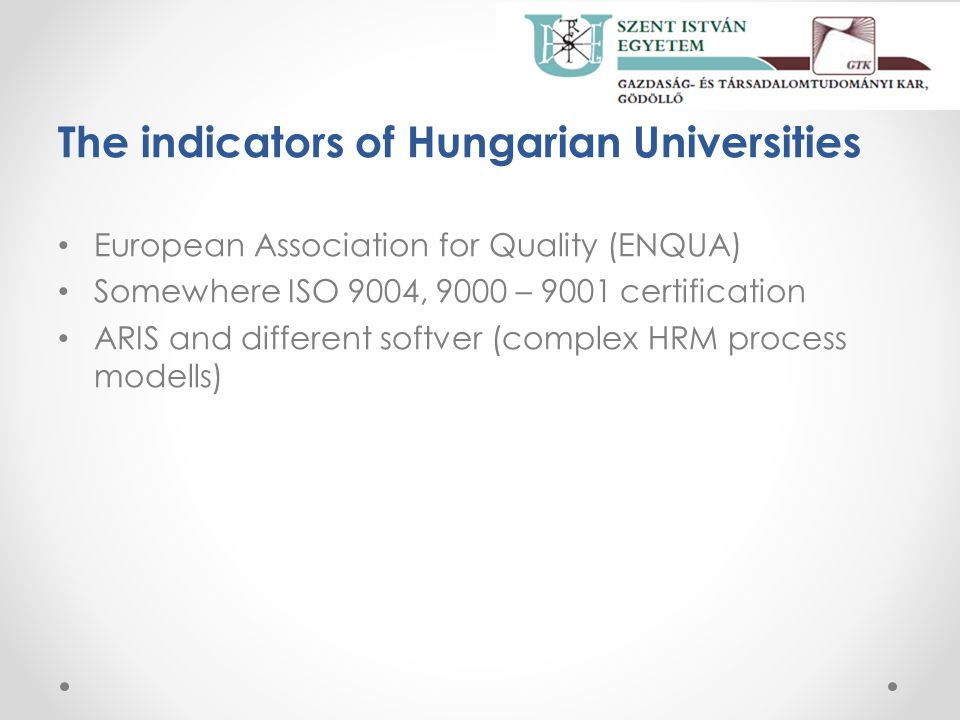 SZENT ISTVÁN EGYETEM

GTK

GAZDASÁG- ÉS TÁRSADALOMTUDOMÁNYI KAR, GÖDÖLLŐ

The indicators of Hungarian Universities

• European Association for Quality (ENQUA)
• Somewhere ISO 9004, 9000 – 9001 certification
• ARIS and different softver (complex HRM process modells)